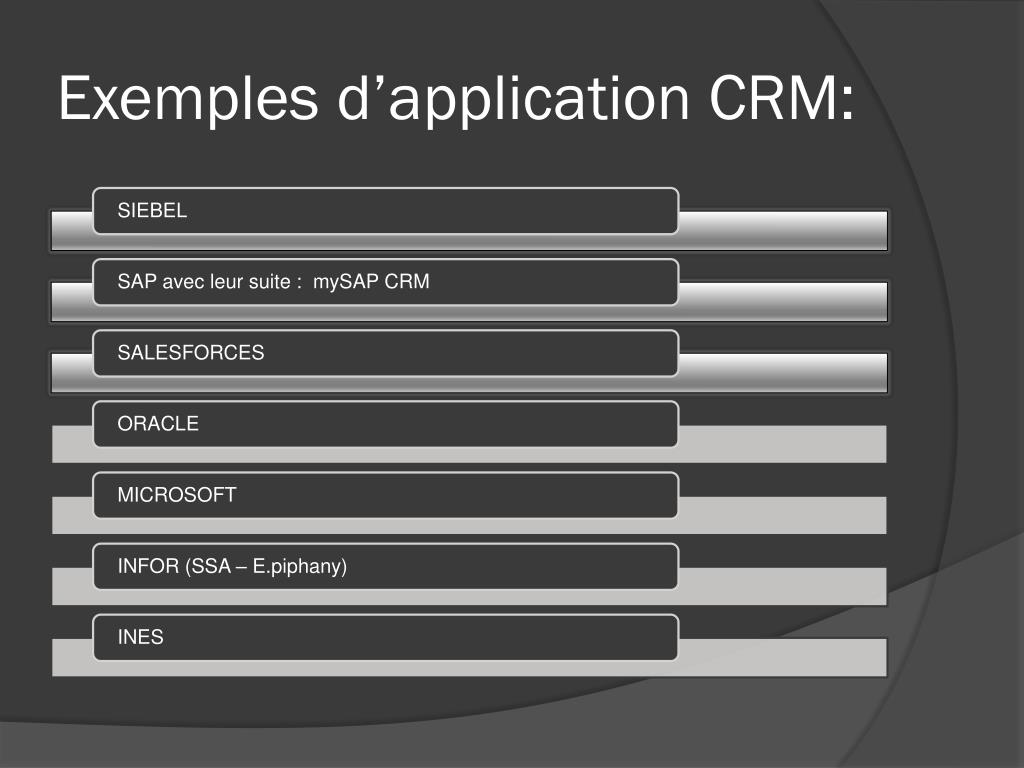 Exemples d’application CRM:

SIEBEL

SAP avec leur suite :  mySAP CRM

SALESFORCES

ORACLE

MICROSOFT

INFOR (SSA – E.piphany)

INES